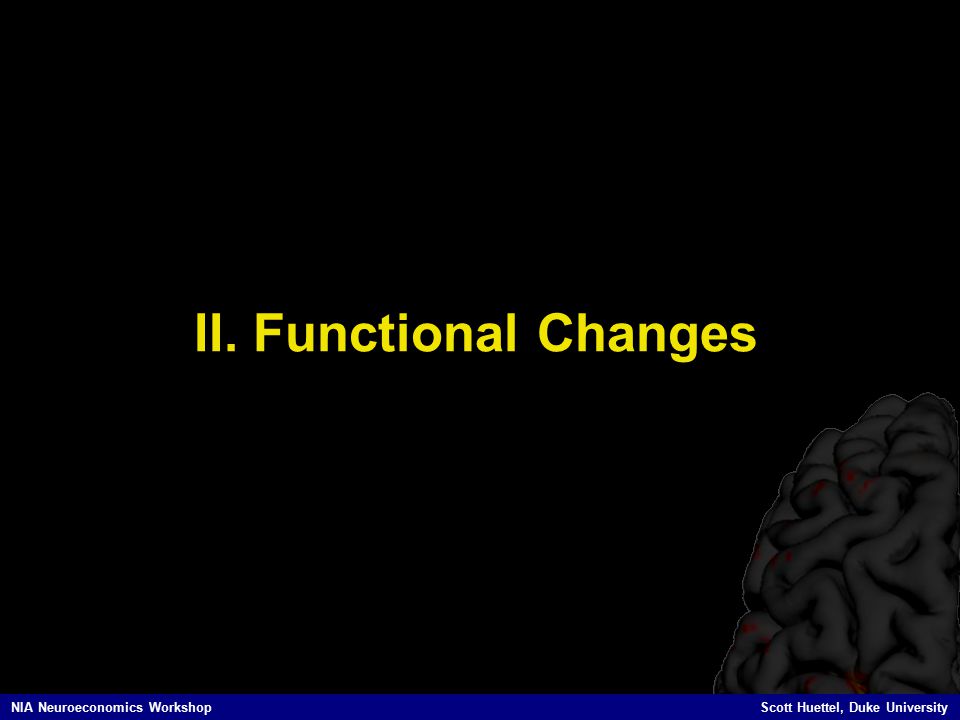 II. Functional Changes

NIA Neuroeconomics Workshop

Scott Huettel, Duke University